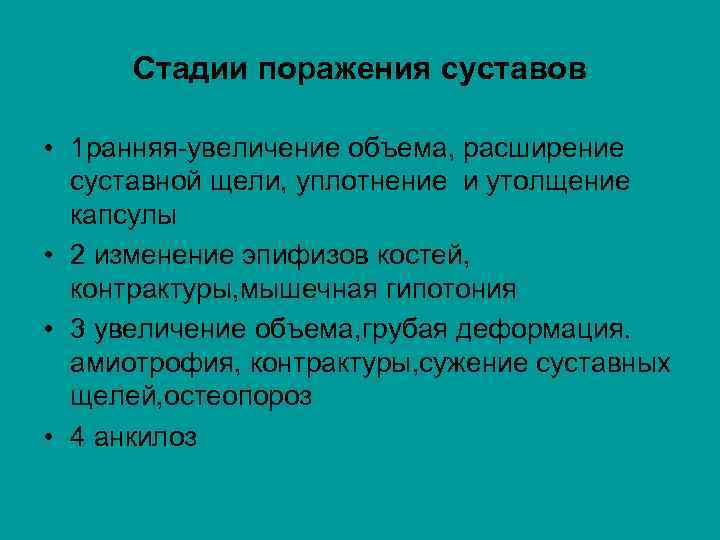 Стадии поражения суставов

• 1ранняя-увеличение объема, расширение суставной щели, уплотнение и утолщение капсулы

• 2 изменение эпифизов костей, контрактуры,мышечная гипотония

• 3 увеличение объема,грубая деформация. амиотрофия, контрактуры,сужение суставных щелей,остеопороз

• 4 анкилоз